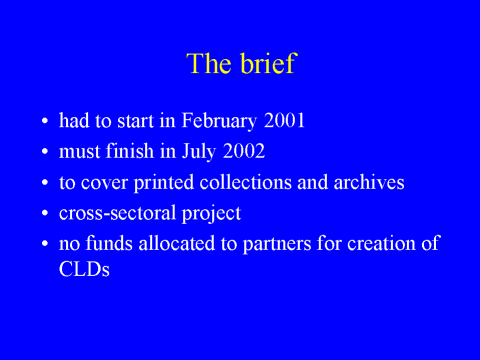 The brief

• had to start in February 2001
• must finish in July 2002
• to cover printed collections and archives
• cross-sectoral project
• no funds allocated to partners for creation of CLDs